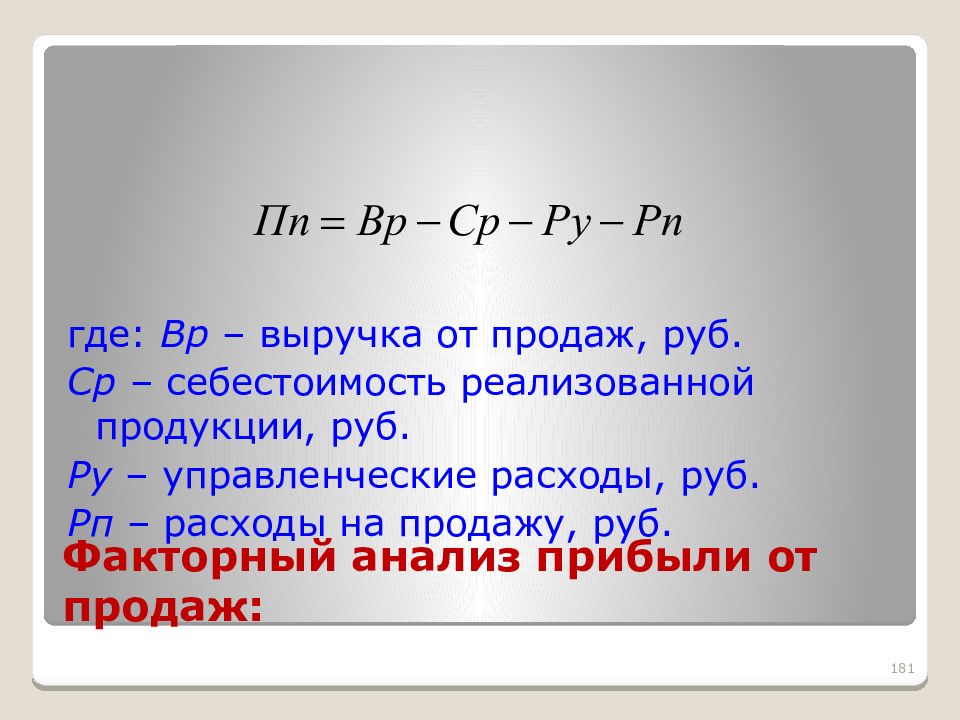 $Пп = Вр - Ср - Ру - Рп$

где: Вр – выручка от продаж, руб.
Ср – себестоимость реализованной продукции, руб.
Ру – управленческие расходы, руб.
Рп – расходы на продажу, руб.

Факторный анализ прибыли от продаж:

181